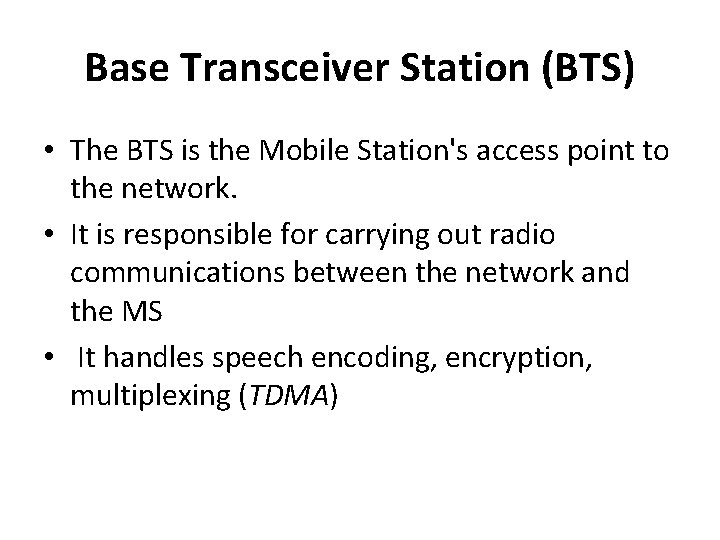 Base Transceiver Station (BTS)

• The BTS is the Mobile Station's access point to the network.

• It is responsible for carrying out radio communications between the network and the MS

• It handles speech encoding, encryption, multiplexing (TDMA)